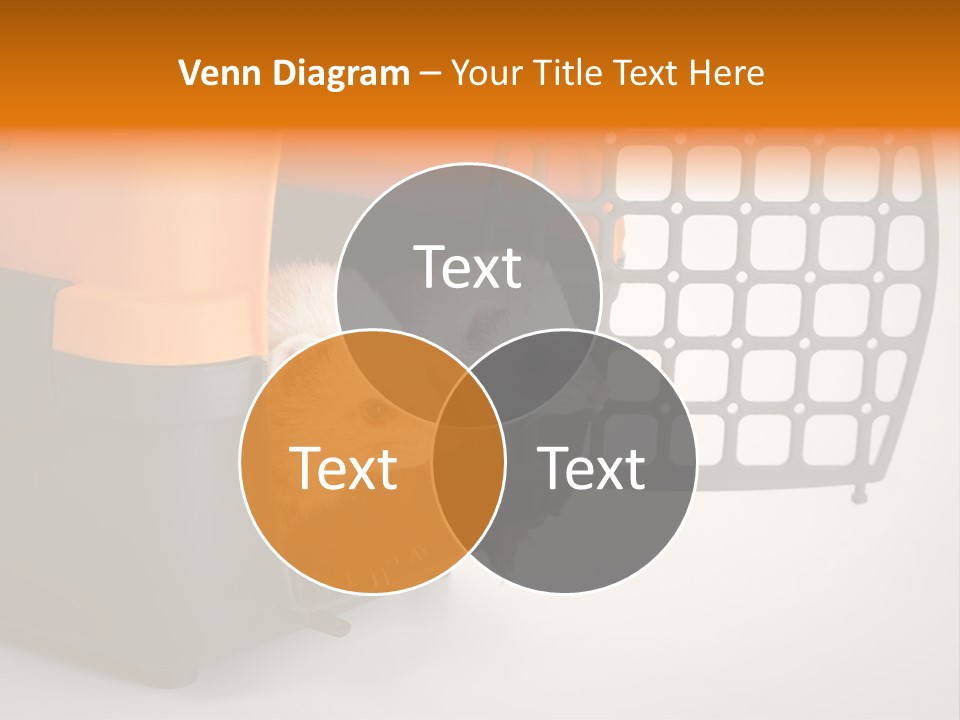 Venn Diagram – Your Title Text Here

Text

Text

Text